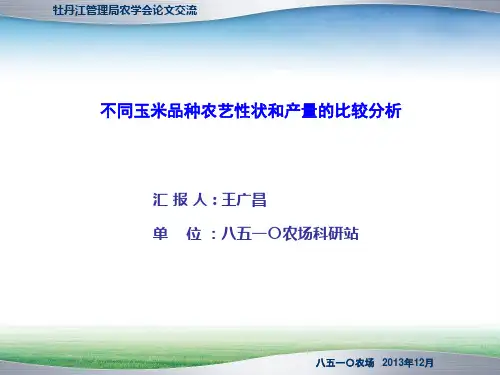 牡丹江管理局农学会论文交流

不同玉米品种农艺性状和产量的比较分析

汇 报 人：王广昌

单　位 ：八五一O农场科研站

八五一O农场　2013年12月